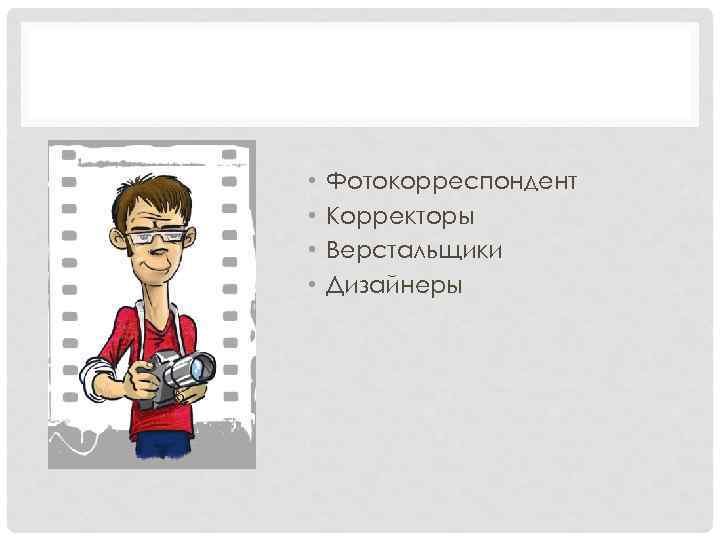 • Фотокорреспондент
• Корректоры
• Верстальщики
• Дизайнеры